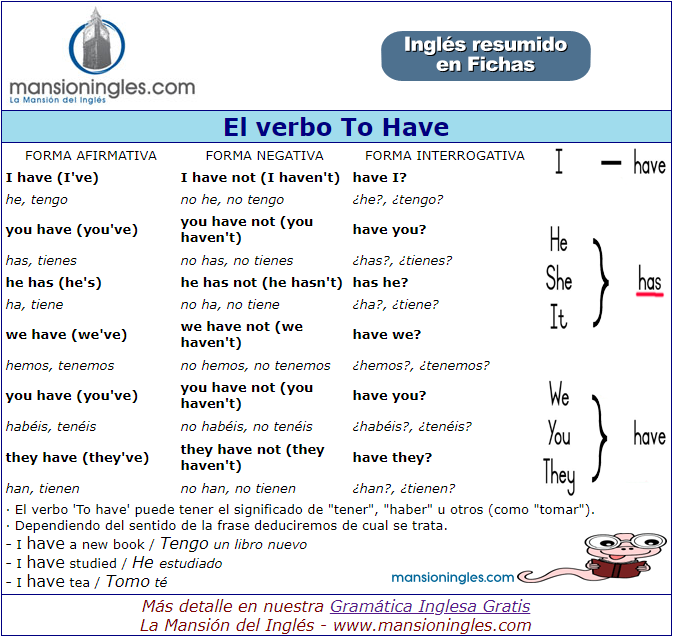 mansioningles.com
La Mansión del Inglés

Inglés resumido en Fichas

El verbo To Have

| FORMA AFIRMATIVA | FORMA NEGATIVA | FORMA INTERROGATIVA |
|---|---|---|
| I have (I've) | I have not (I haven't) | have I? |
| he, tengo | no he, no tengo | ¿he?, ¿tengo? |
| you have (you've) | you have not (you haven't) | have you? |
| has, tienes | no has, no tienes | ¿has?, ¿tienes? |
| he has (he's) | he has not (he hasn't) | has he? |
| ha, tiene | no ha, no tiene | ¿ha?, ¿tiene? |
| we have (we've) | we have not (we haven't) | have we? |
| hemos, tenemos | no hemos, no tenemos | ¿hemos?, ¿tenemos? |
| you have (you've) | you have not (you haven't) | have you? |
| habéis, tenéis | no habéis, no tenéis | ¿habéis?, ¿tenéis? |
| they have (they've) | they have not (they haven't) | have they? |
| han, tienen | no han, no tienen | ¿han?, ¿tienen? |

I — have

He
She
It
has

We
You
They
have

· El verbo 'To have' puede tener el significado de "tener", "haber" u otros (como "tomar").
· Dependiendo del sentido de la frase deduciremos de cual se trata.
- I have a new book / Tengo un libro nuevo
- I have studied / He estudiado
- I have tea / Tomo té

mansioningles.com

Más detalle en nuestra Gramática Inglesa Gratis
La Mansión del Inglés - www.mansioningles.com